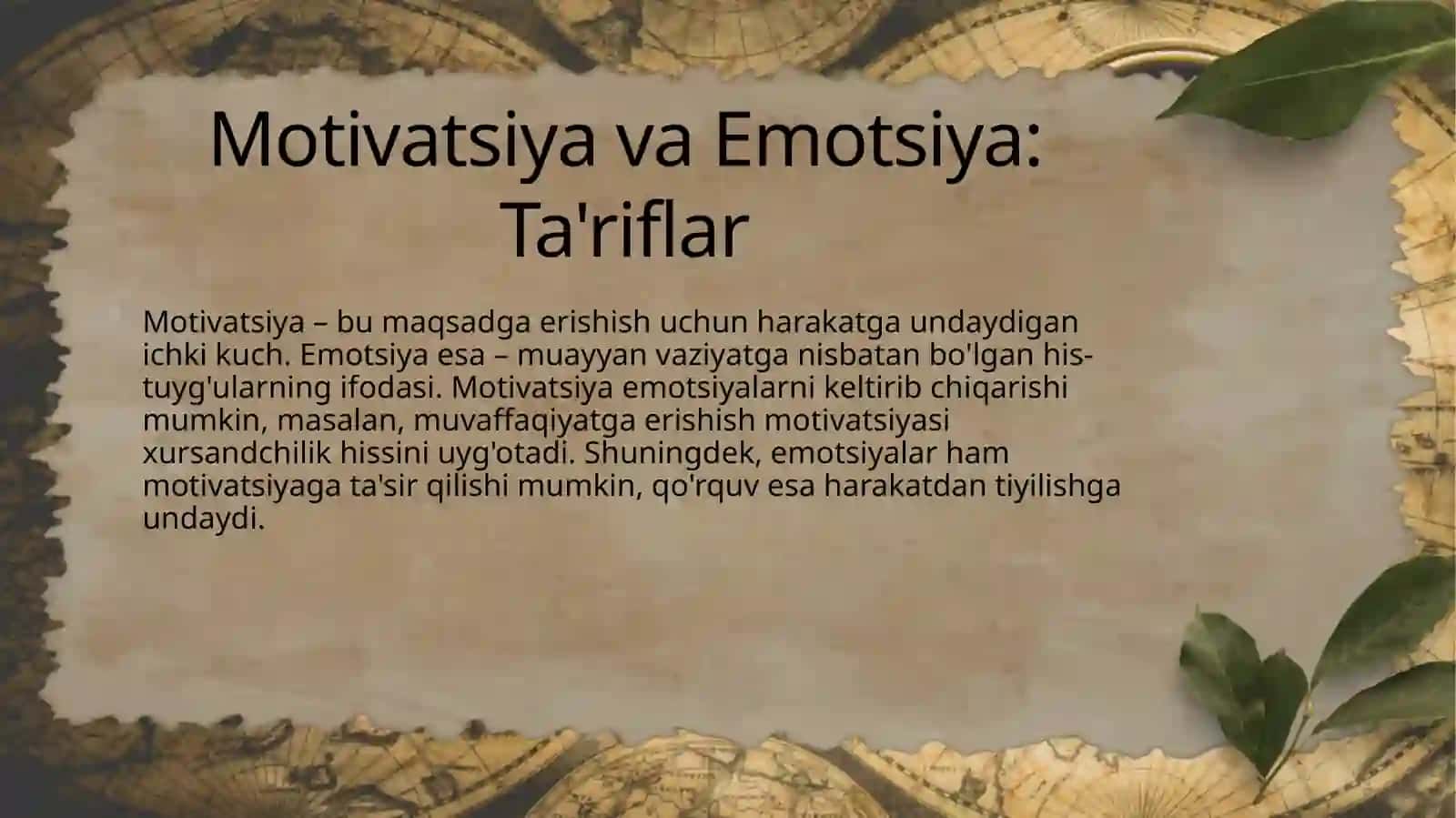 Motivatsiya va Emotsiya: Ta'riflar

Motivatsiya – bu maqsadga erishish uchun harakatga undaydigan ichki kuch. Emotsiya esa – muayyan vaziyatga nisbatan bo'lgan his-tuyg'ularning ifodasi. Motivatsiya emotsiyalarni keltirib chiqarishi mumkin, masalan, muvaffaqiyatga erishish motivatsiyasi xursandchilik hissini uyg'otadi. Shuningdek, emotsiyalar ham motivatsiyaga ta'sir qilishi mumkin, qo'rquv esa harakatdan tiyilishga undaydi.